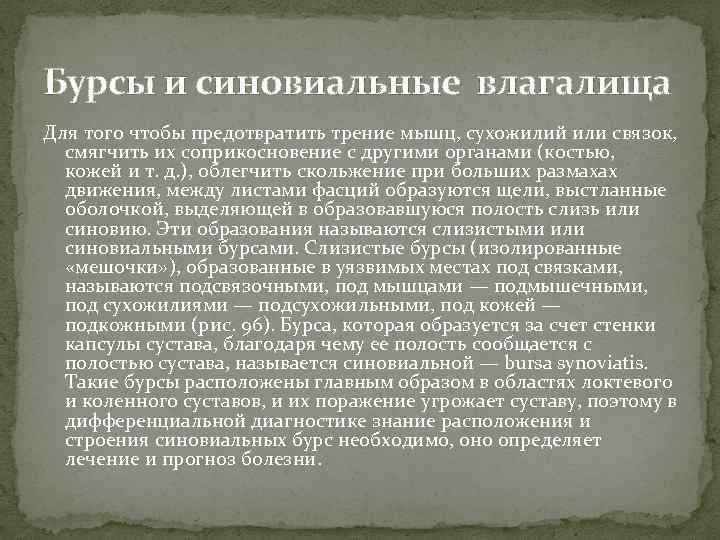 Бурсы и синовиальные влагалища

Для того чтобы предотвратить трение мышц, сухожилий или связок, смягчить их соприкосновение с другими органами (костью, кожей и т. д.), облегчить скольжение при больших размахах движения, между листами фасций образуются щели, выстланные оболочкой, выделяющей в образовавшуюся полость слизь или синовию. Эти образования называются слизистыми или синовиальными бурсами. Слизистые бурсы (изолированные «мешочки»), образованные в уязвимых местах под связками, называются подсвязочными, под мышцами — подмышечными, под сухожилиями — подсухожильными, под кожей — подкожными (рис. 96). Бурса, которая образуется за счет стенки капсулы сустава, благодаря чему ее полость сообщается с полостью сустава, называется синовиальной — bursa synoviatis. Такие бурсы расположены главным образом в областях локтевого и коленного суставов, и их поражение угрожает суставу, поэтому в дифференциальной диагностике знание расположения и строения синовиальных бурс необходимо, оно определяет лечение и прогноз болезни.